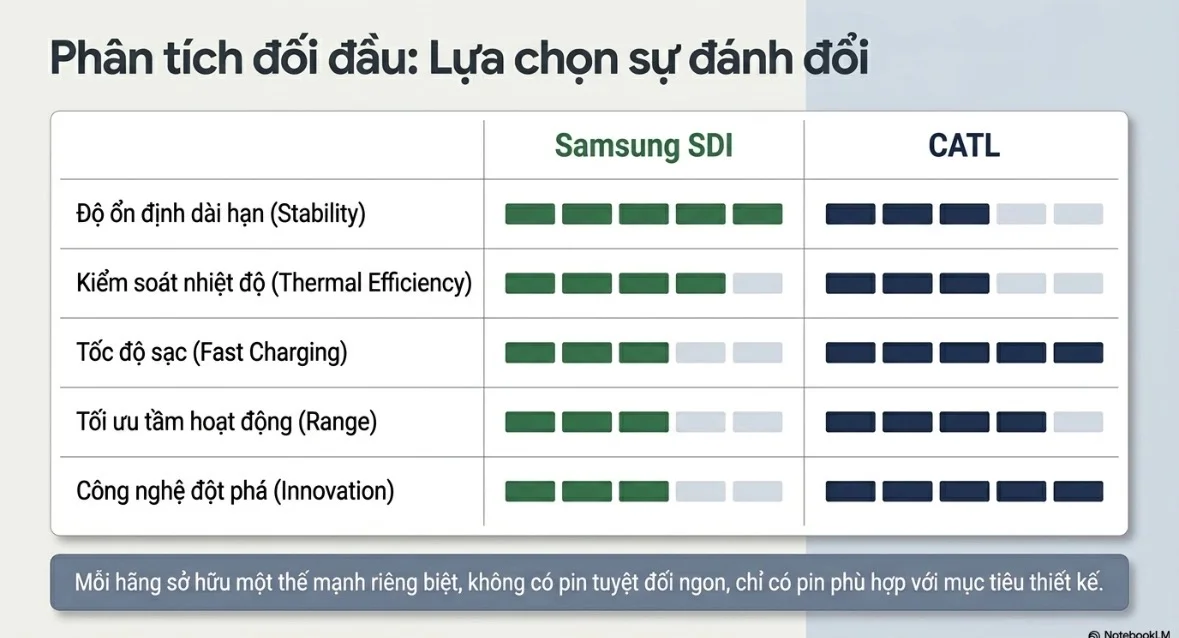 Phân tích đối đầu: Lựa chọn sự đánh đổi

| | Samsung SDI | CATL |
|---|---|---|
| Độ ổn định dài hạn (Stability) | | |
| Kiểm soát nhiệt độ (Thermal Efficiency) | | |
| Tốc độ sạc (Fast Charging) | | |
| Tối ưu tầm hoạt động (Range) | | |
| Công nghệ đột phá (Innovation) | | |

Mỗi hãng sở hữu một thế mạnh riêng biệt, không có pin tuyệt đối ngon, chỉ có pin phù hợp với mục tiêu thiết kế.

NotebookLM